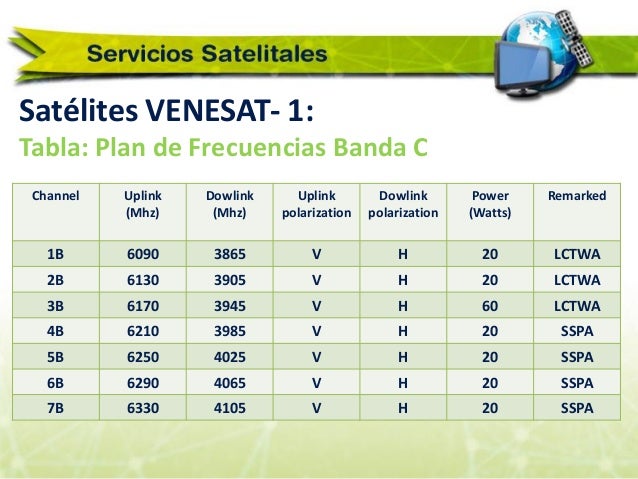 Servicios Satelitales

Satélites VENESAT- 1:

Tabla: Plan de Frecuencias Banda C

| Channel | Uplink (Mhz) | Dowlink (Mhz) | Uplink polarization | Dowlink polarization | Power (Watts) | Remarked |
|---|---|---|---|---|---|---|
| 1B | 6090 | 3865 | V | H | 20 | LCTWA |
| 2B | 6130 | 3905 | V | H | 20 | LCTWA |
| 3B | 6170 | 3945 | V | H | 60 | LCTWA |
| 4B | 6210 | 3985 | V | H | 20 | SSPA |
| 5B | 6250 | 4025 | V | H | 20 | SSPA |
| 6B | 6290 | 4065 | V | H | 20 | SSPA |
| 7B | 6330 | 4105 | V | H | 20 | SSPA |